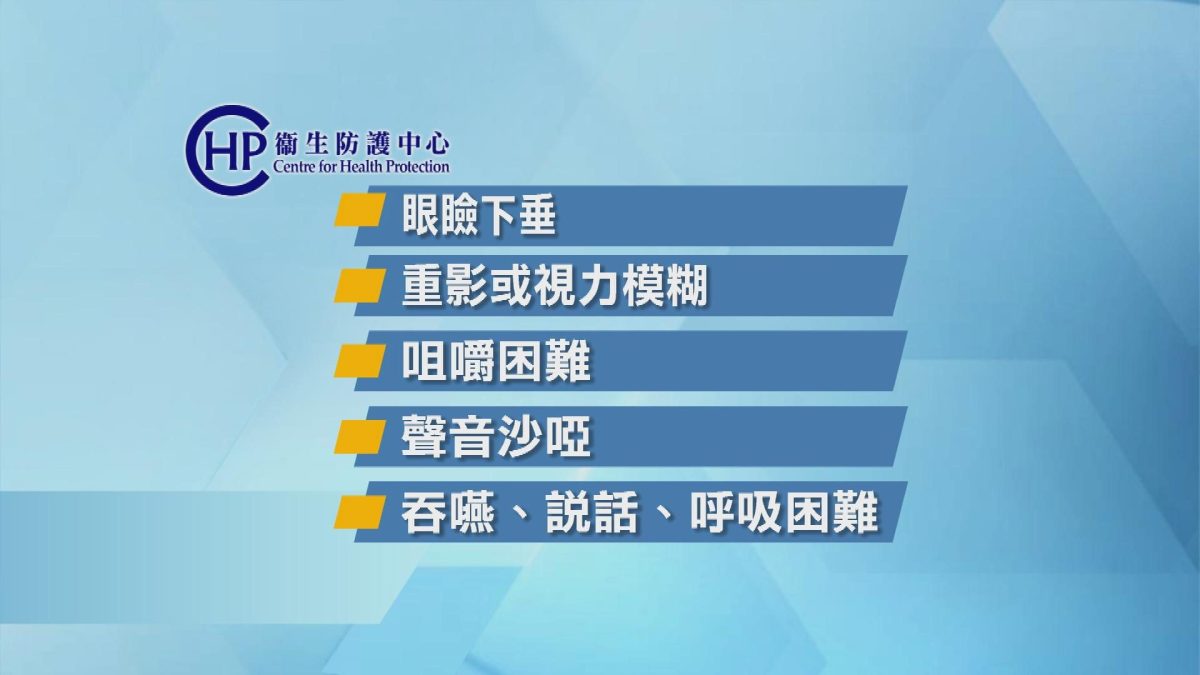 CHP 衞生防護中心 Centre for Health Protection

眼瞼下垂

重影或視力模糊

咀嚼困難

聲音沙啞

吞嚥、説話、呼吸困難